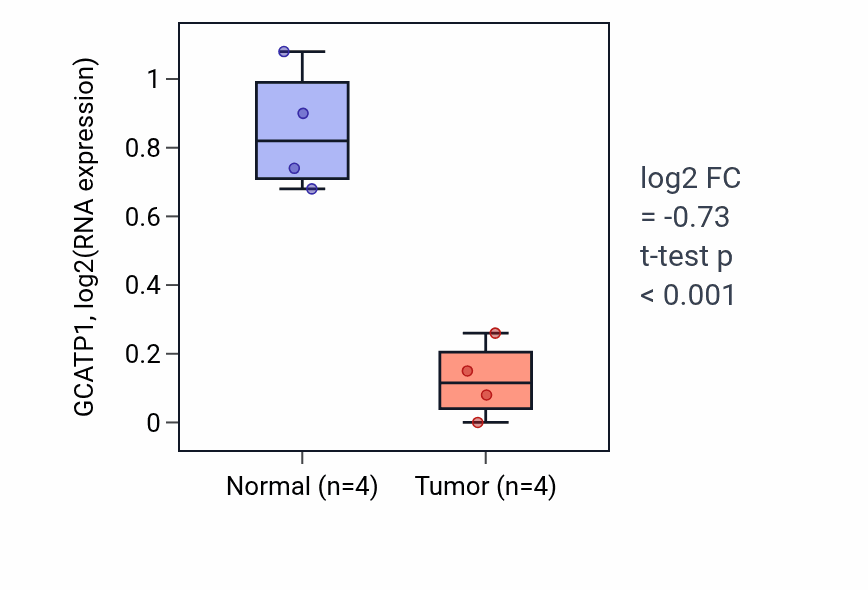 GCATP1, log2(RNA expression)

1
0.8
0.6
0.4
0.2
0

Normal (n=4)
Tumor (n=4)

log2 FC
= -0.73
t-test p
< 0.001